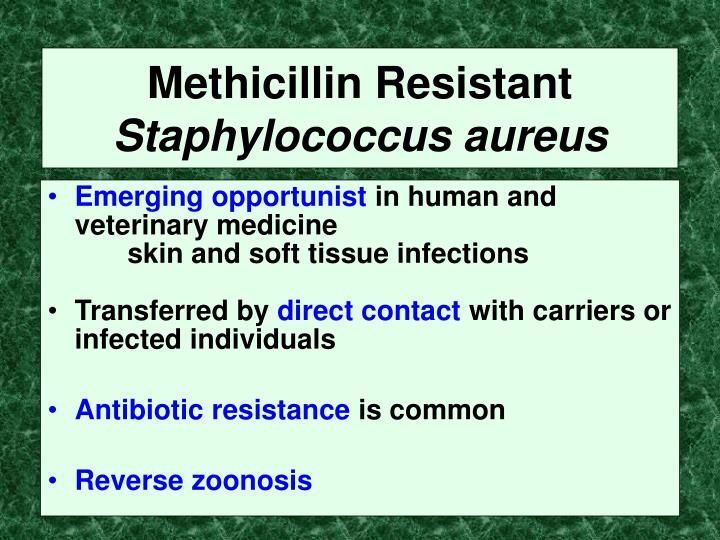 Methicillin Resistant
Staphylococcus aureus

• Emerging opportunist in human and veterinary medicine
skin and soft tissue infections

• Transferred by direct contact with carriers or infected individuals

• Antibiotic resistance is common

• Reverse zoonosis